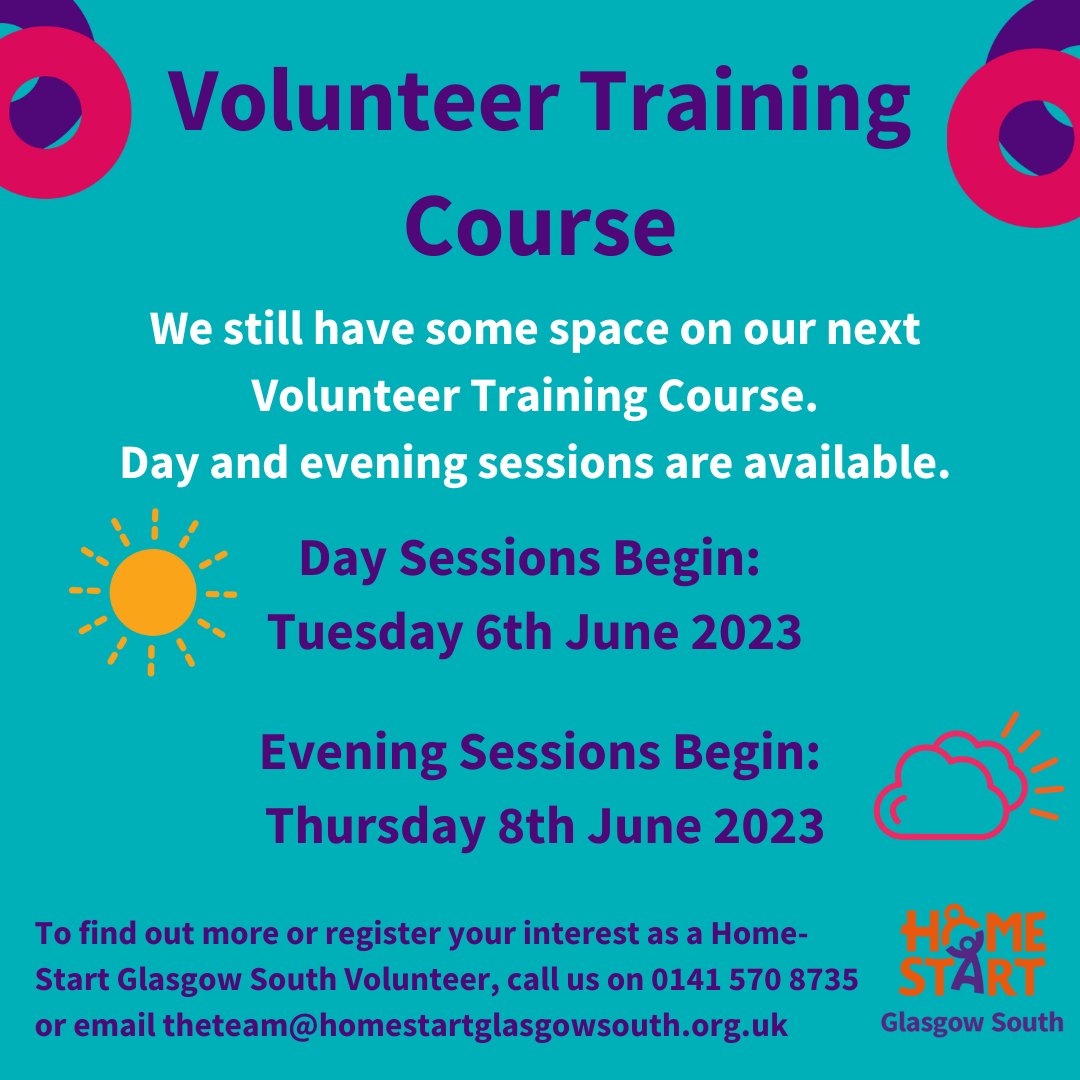 Volunteer Training Course

We still have some space on our next Volunteer Training Course.
Day and evening sessions are available.

Day Sessions Begin:
Tuesday 6th June 2023

Evening Sessions Begin:
Thursday 8th June 2023

To find out more or register your interest as a Home-Start Glasgow South Volunteer, call us on 0141 570 8735 or email theteam@homestartglasgowsouth.org.uk

HOME START
Glasgow South